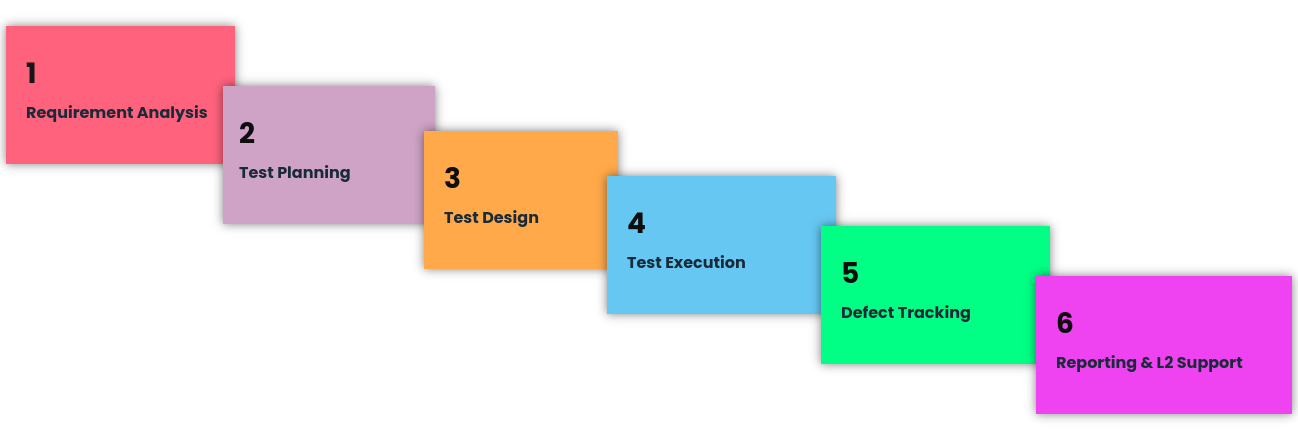 1
Requirement Analysis

2
Test Planning

3
Test Design

4
Test Execution

5
Defect Tracking

6
Reporting & L2 Support